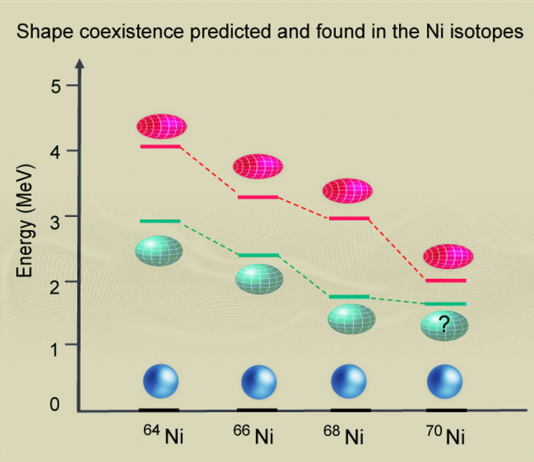 Shape coexistence predicted and found in the Ni isotopes

Energy (MeV)

5
4
3
2
1
0

?

$^{64}$Ni $^{66}$Ni $^{68}$Ni $^{70}$Ni